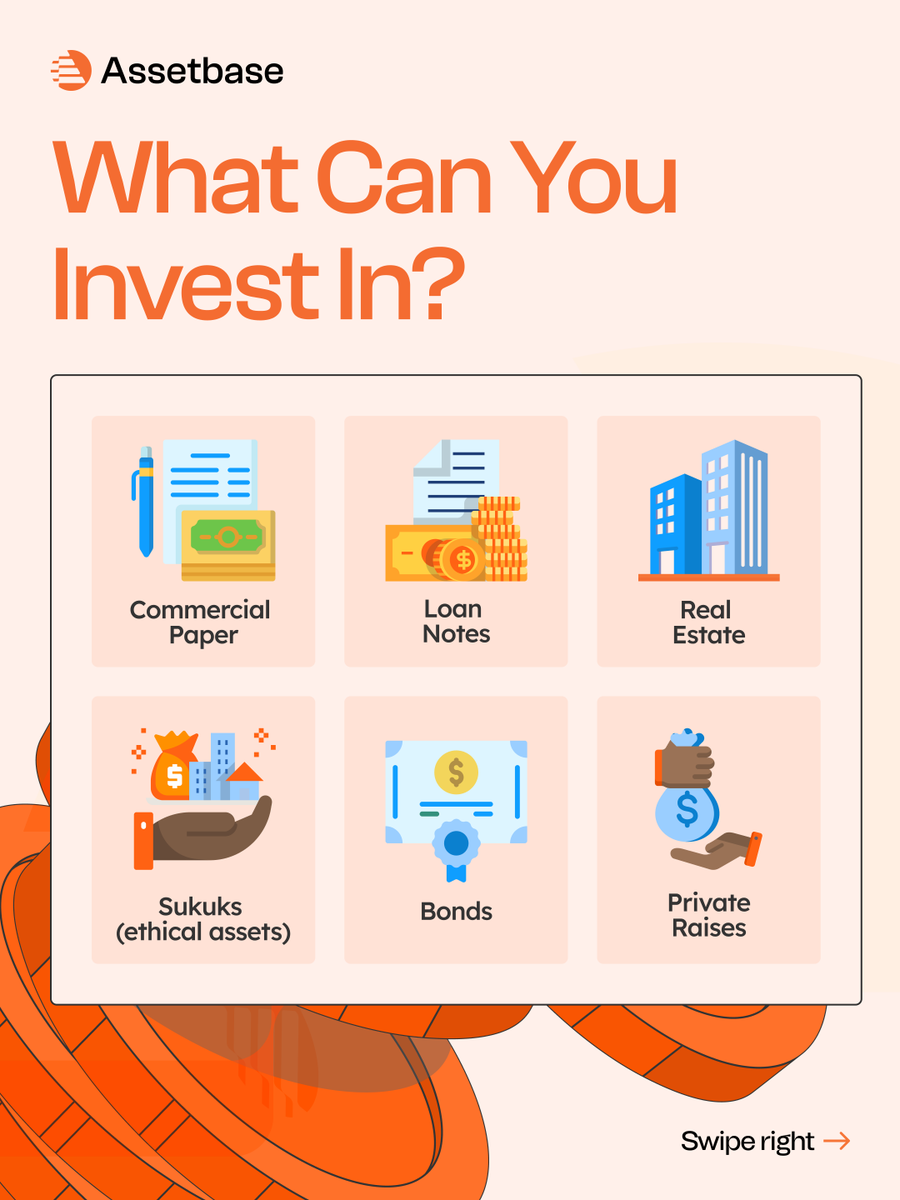 Assetbase

What Can You Invest In?

Commercial Paper

Loan Notes

Real Estate

Sukuks (ethical assets)

Bonds

Private Raises

Swipe right →